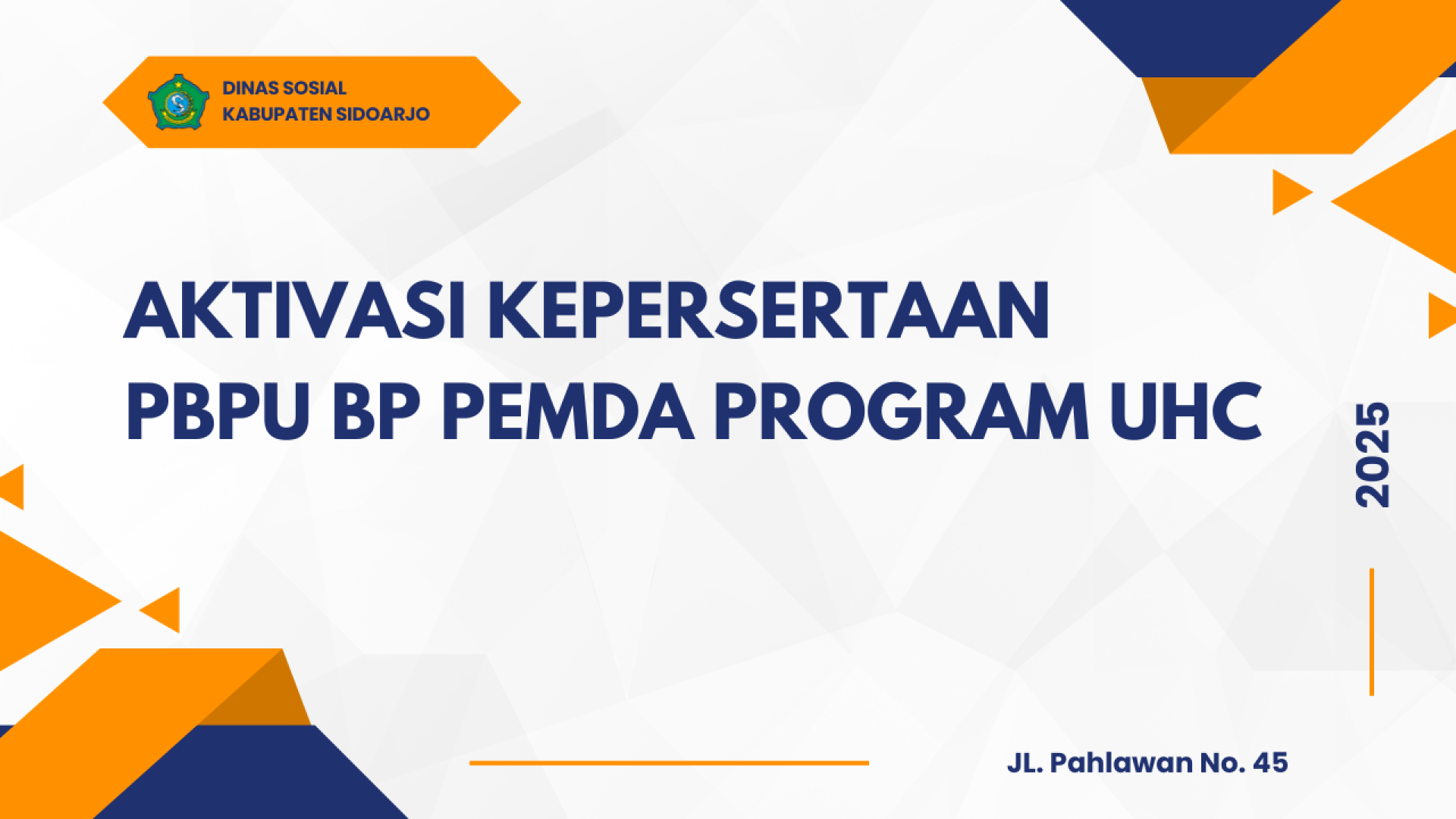 DINAS SOSIAL
KABUPATEN SIDOARJO

AKTIVASI KEPERSERTAAN
PBPU BP PEMDA PROGRAM UHC

2025

JL. Pahlawan No. 45